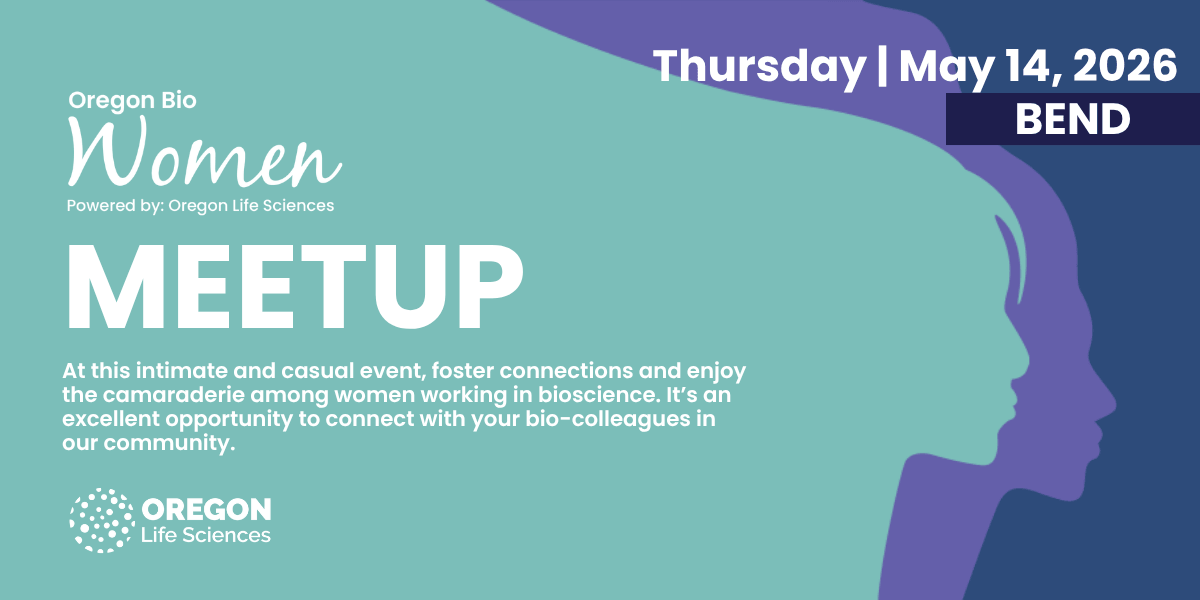 Thursday | May 14, 2026
BEND

Oregon Bio
Women
Powered by: Oregon Life Sciences

MEETUP

At this intimate and casual event, foster connections and enjoy the camaraderie among women working in bioscience. It's an excellent opportunity to connect with your bio-colleagues in our community.

OREGON
Life Sciences